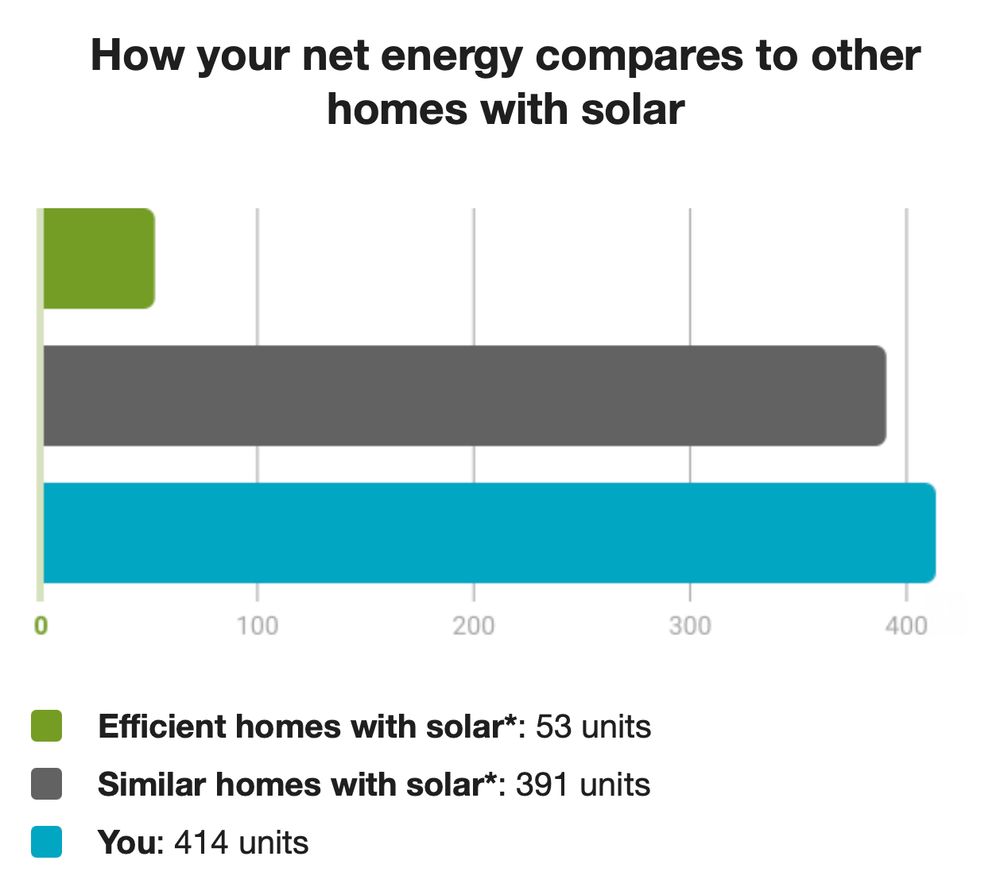 How your net energy compares to other homes with solar

0
100
200
300
400

Efficient homes with solar*: 53 units
Similar homes with solar*: 391 units
You: 414 units